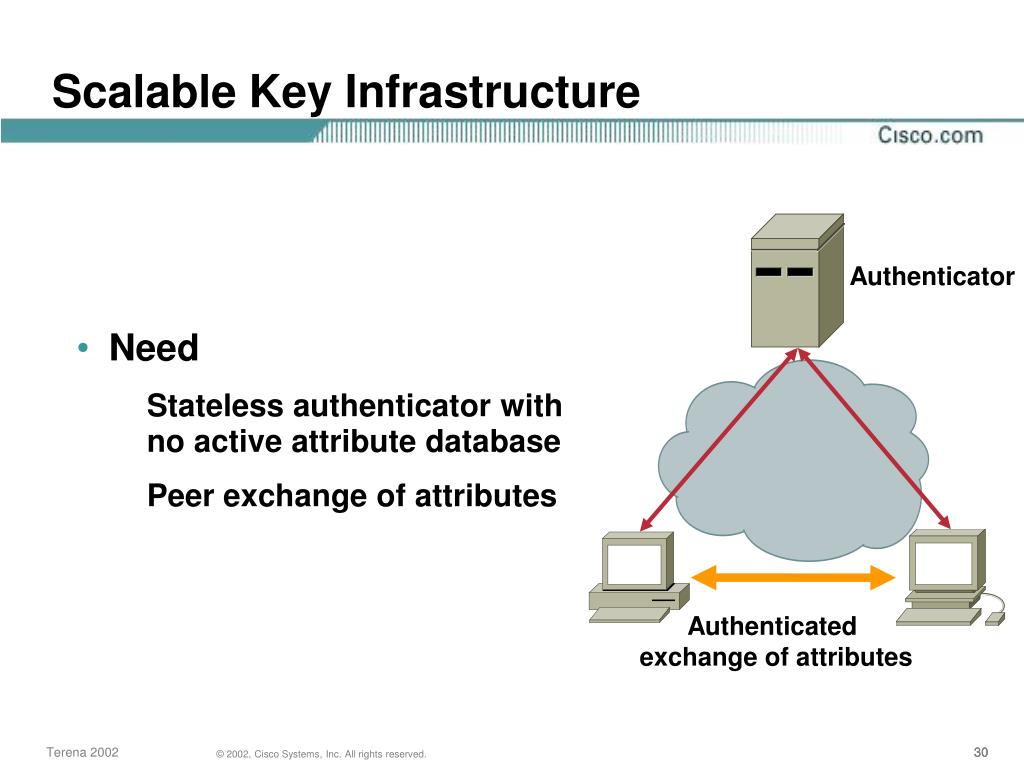 Scalable Key Infrastructure

Cisco.com

• Need

Stateless authenticator with no active attribute database

Peer exchange of attributes

Authenticator

Authenticated exchange of attributes

Terena 2002

© 2002, Cisco Systems, Inc. All rights reserved.

30